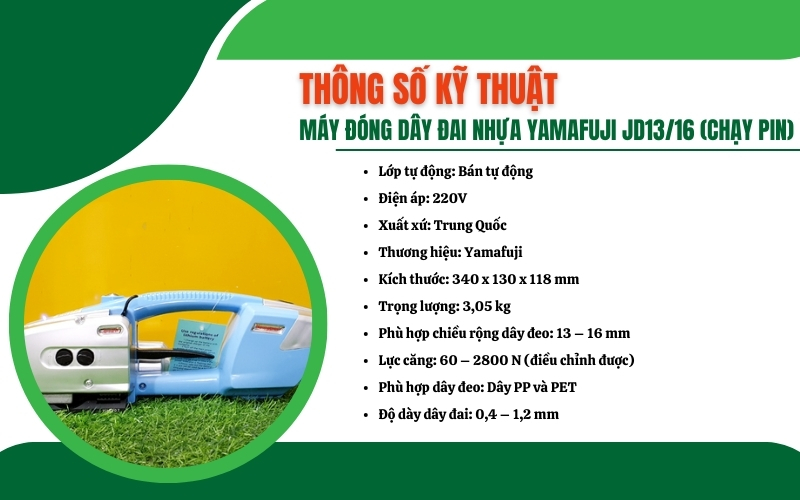 THÔNG SỐ KỸ THUẬT

MÁY ĐÓNG DÂY ĐAI NHỰA YAMAFUJI JD13/16 (CHẠY PIN)

- Lớp tự động: Bán tự động
- Điện áp: 220V
- Xuất xứ: Trung Quốc
- Thương hiệu: Yamafuji
- Kích thước: 340 x 130 x 118 mm
- Trọng lượng: 3,05 kg
- Phù hợp chiều rộng dây đeo: 13 – 16 mm
- Lực căng: 60 – 2800 N (điều chỉnh được)
- Phù hợp dây đeo: Dây PP và PET
- Độ dày dây đai: 0,4 – 1,2 mm

Use regulations of lithium battery